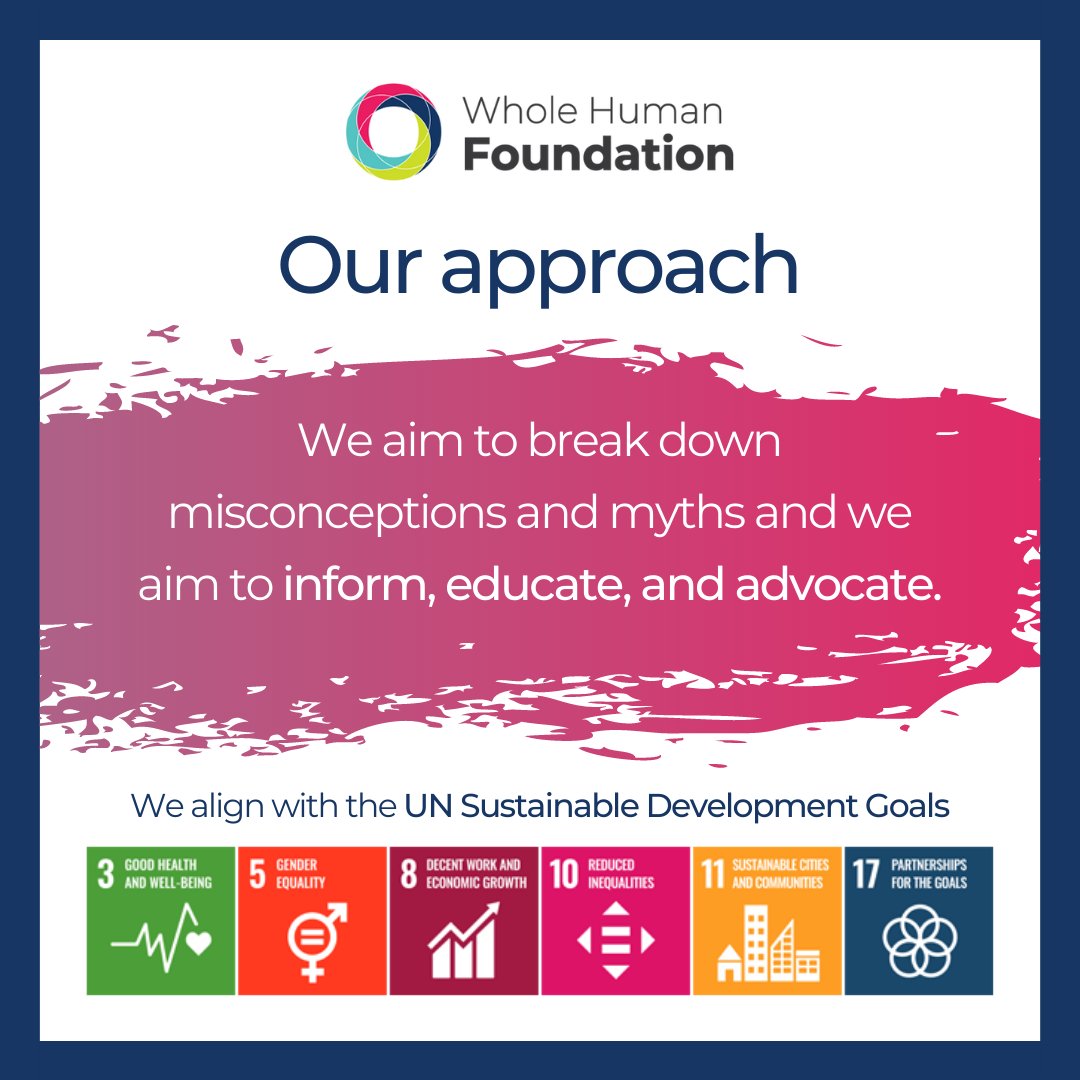 Whole Human
Foundation

Our approach

We aim to break down misconceptions and myths and we aim to inform, educate, and advocate.

We align with the UN Sustainable Development Goals

3 GOOD HEALTH AND WELL-BEING

5 GENDER EQUALITY

8 DECENT WORK AND ECONOMIC GROWTH

10 REDUCED INEQUALITIES

11 SUSTAINABLE CITIES AND COMMUNITIES

17 PARTNERSHIPS FOR THE GOALS